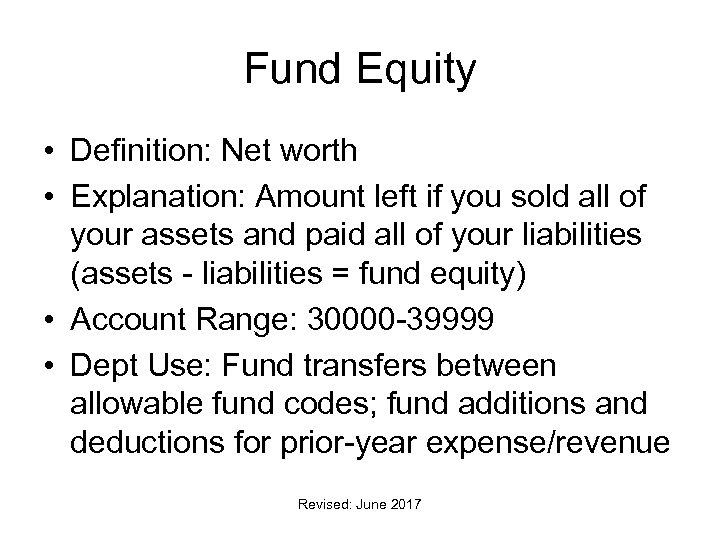 Fund Equity

• Definition: Net worth
• Explanation: Amount left if you sold all of your assets and paid all of your liabilities (assets - liabilities = fund equity)
• Account Range: 30000-39999
• Dept Use: Fund transfers between allowable fund codes; fund additions and deductions for prior-year expense/revenue

Revised: June 2017